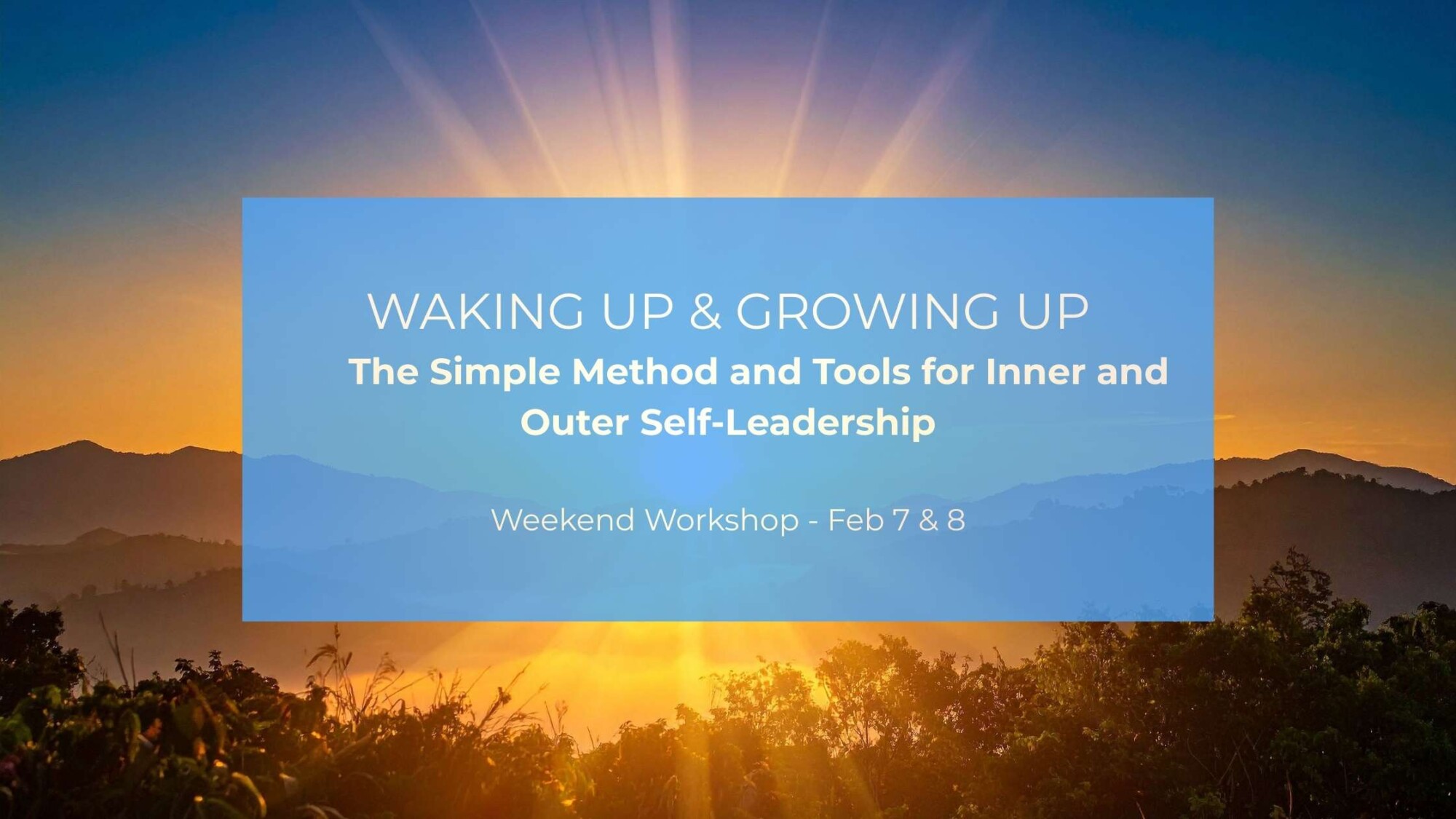 WAKING UP & GROWING UP

The Simple Method and Tools for Inner and Outer Self-Leadership

Weekend Workshop - Feb 7 & 8